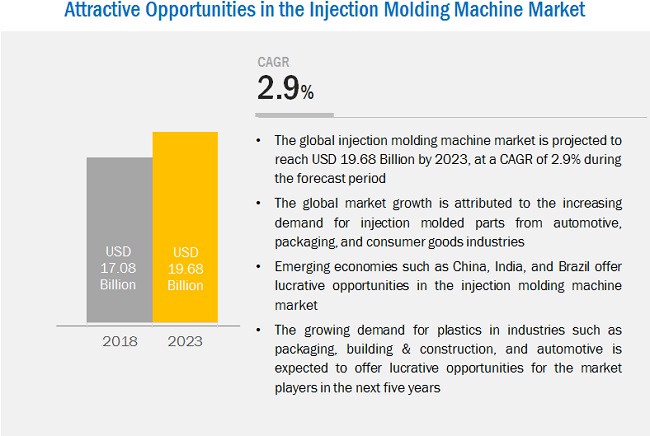 Attractive Opportunities in the Injection Molding Machine Market

USD 17.08 Billion

USD 19.68 Billion

2018

2023

CAGR
2.9%

• The global injection molding machine market is projected to reach USD 19.68 Billion by 2023, at a CAGR of 2.9% during the forecast period

• The global market growth is attributed to the increasing demand for injection molded parts from automotive, packaging, and consumer goods industries

• Emerging economies such as China, India, and Brazil offer lucrative opportunities in the injection molding machine market

• The growing demand for plastics in industries such as packaging, building & construction, and automotive is expected to offer lucrative opportunities for the market players in the next five years